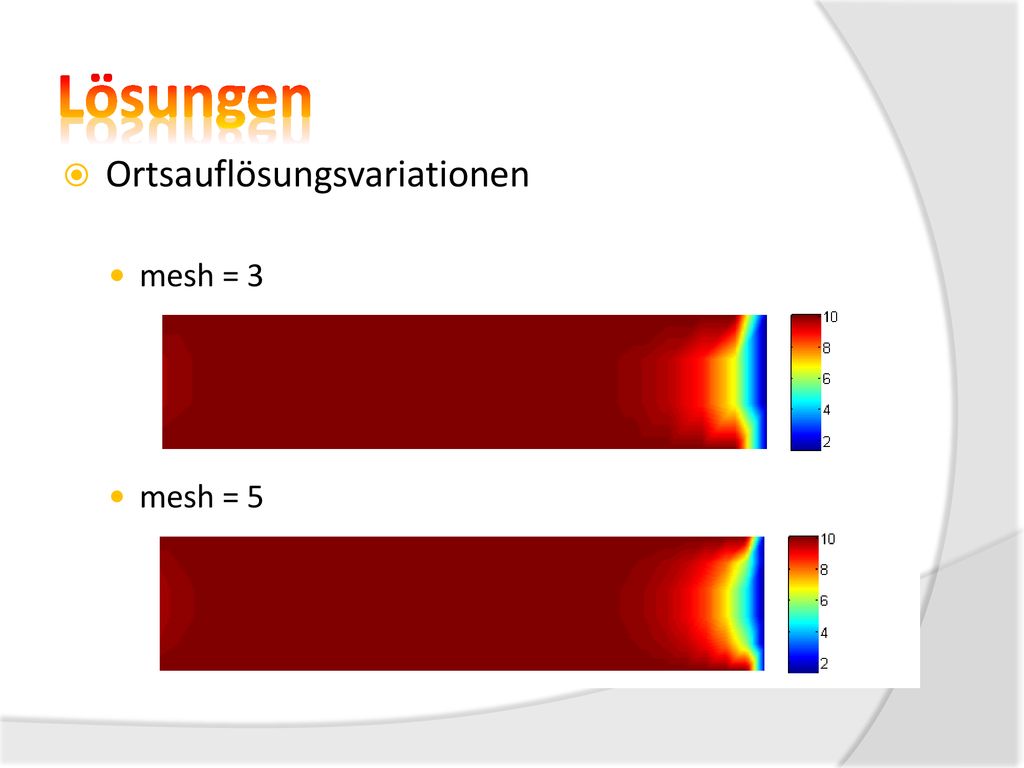 Lösungen

Ortsauflösungsvariationen

mesh = 3

10
8
6
4
2

mesh = 5

10
8
6
4
2